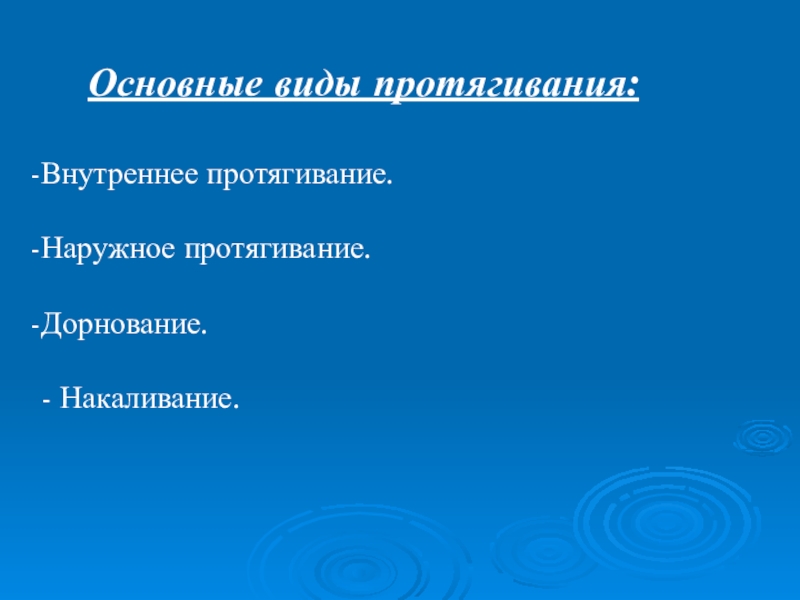 Основные виды протягивания:

-Внутреннее протягивание.

-Наружное протягивание.

-Дорнование.

- Накаливание.